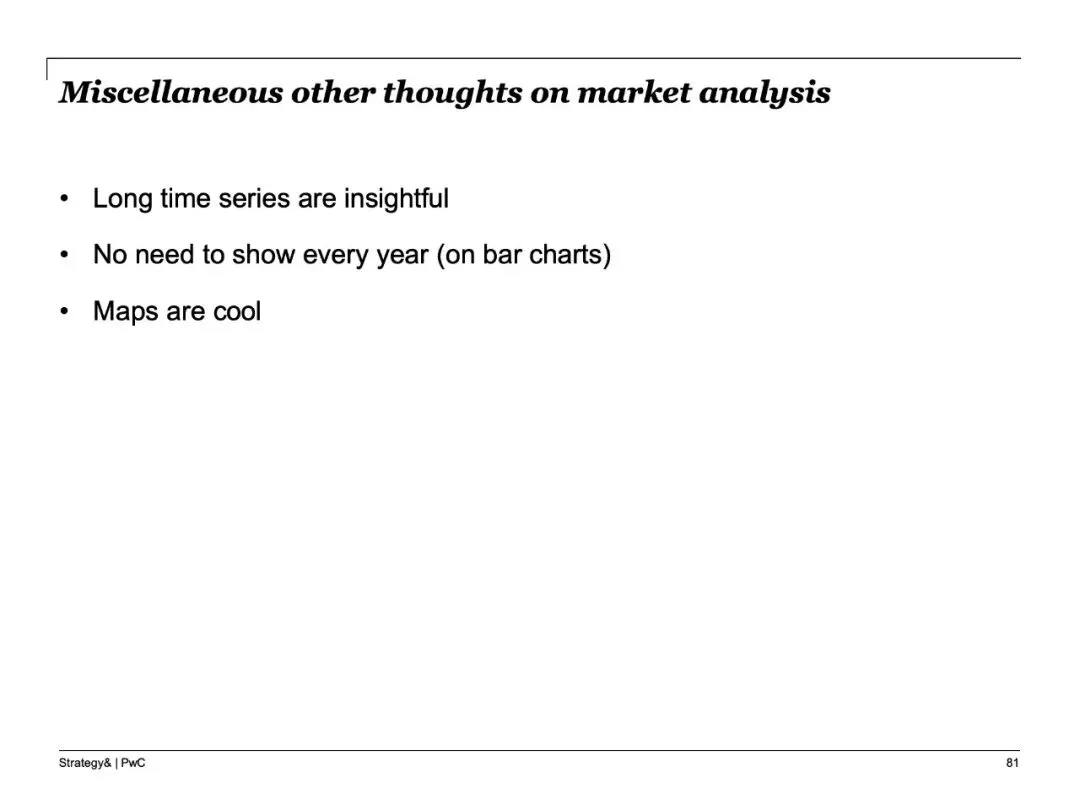 Miscellaneous other thoughts on market analysis

• Long time series are insightful

• No need to show every year (on bar charts)

• Maps are cool

Strategy& | PwC

81